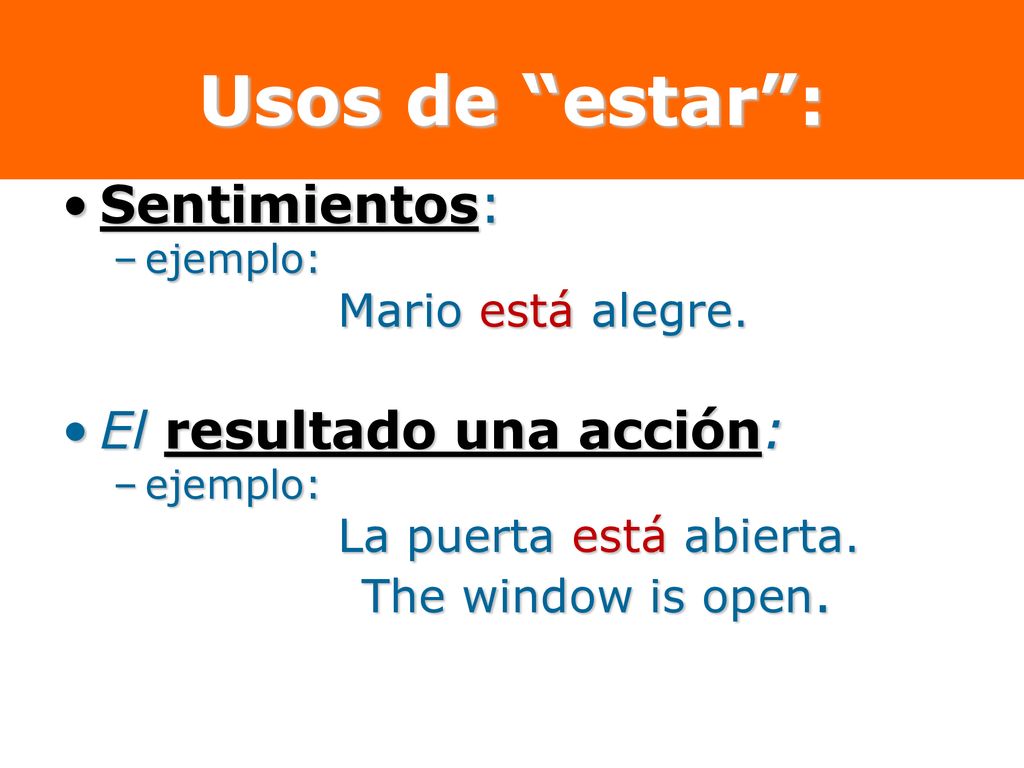 Usos de “estar”:

• Sentimientos:
– ejemplo:
Mario está alegre.

• El resultado una acción:
– ejemplo:
La puerta está abierta.
The window is open.